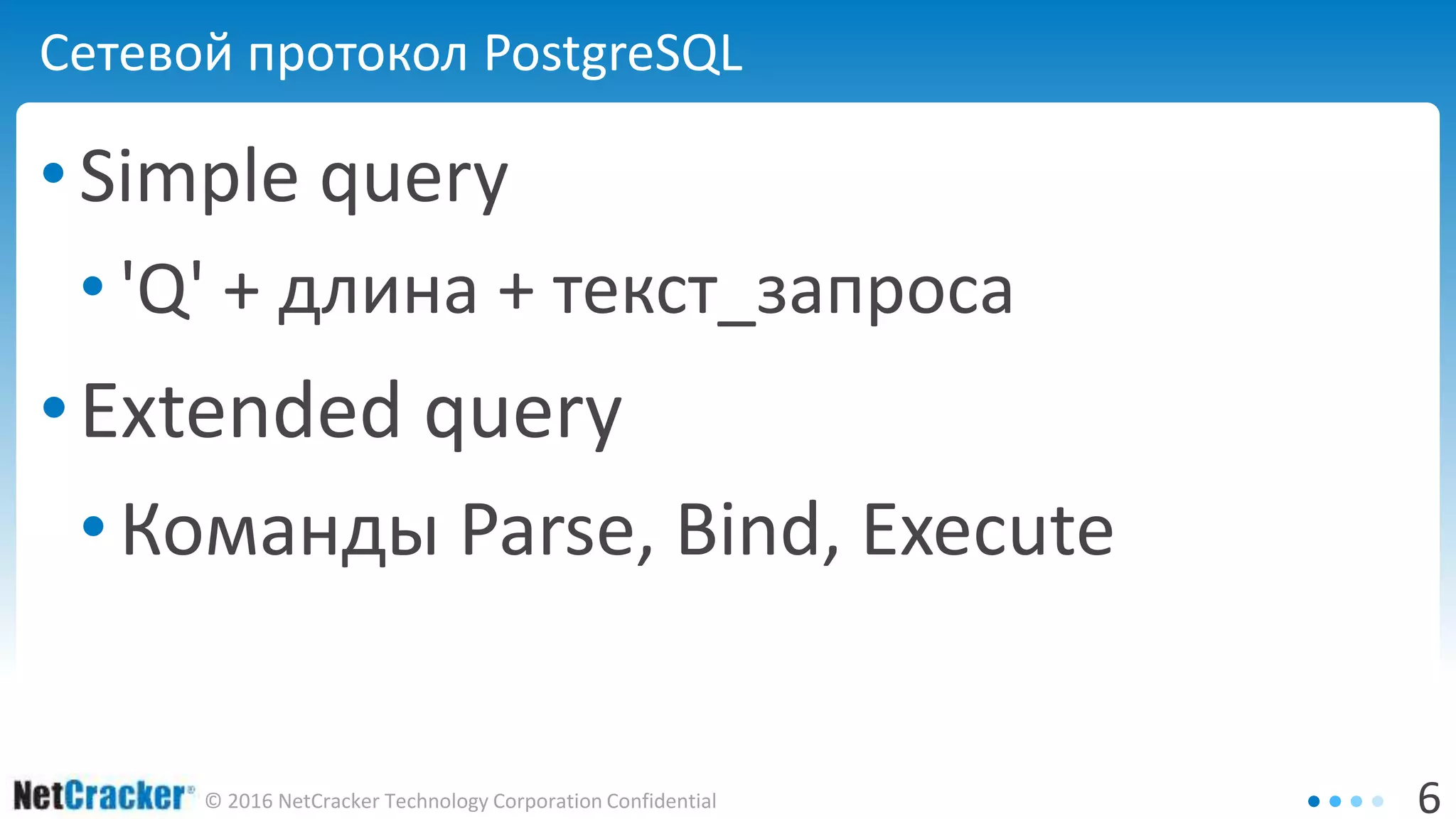 Сетевой протокол PostgreSQL

• Simple query
  • 'Q' + длина + текст_запроса
• Extended query
  • Команды Parse, Bind, Execute

NetCracker® © 2016 NetCracker Technology Corporation Confidential

6